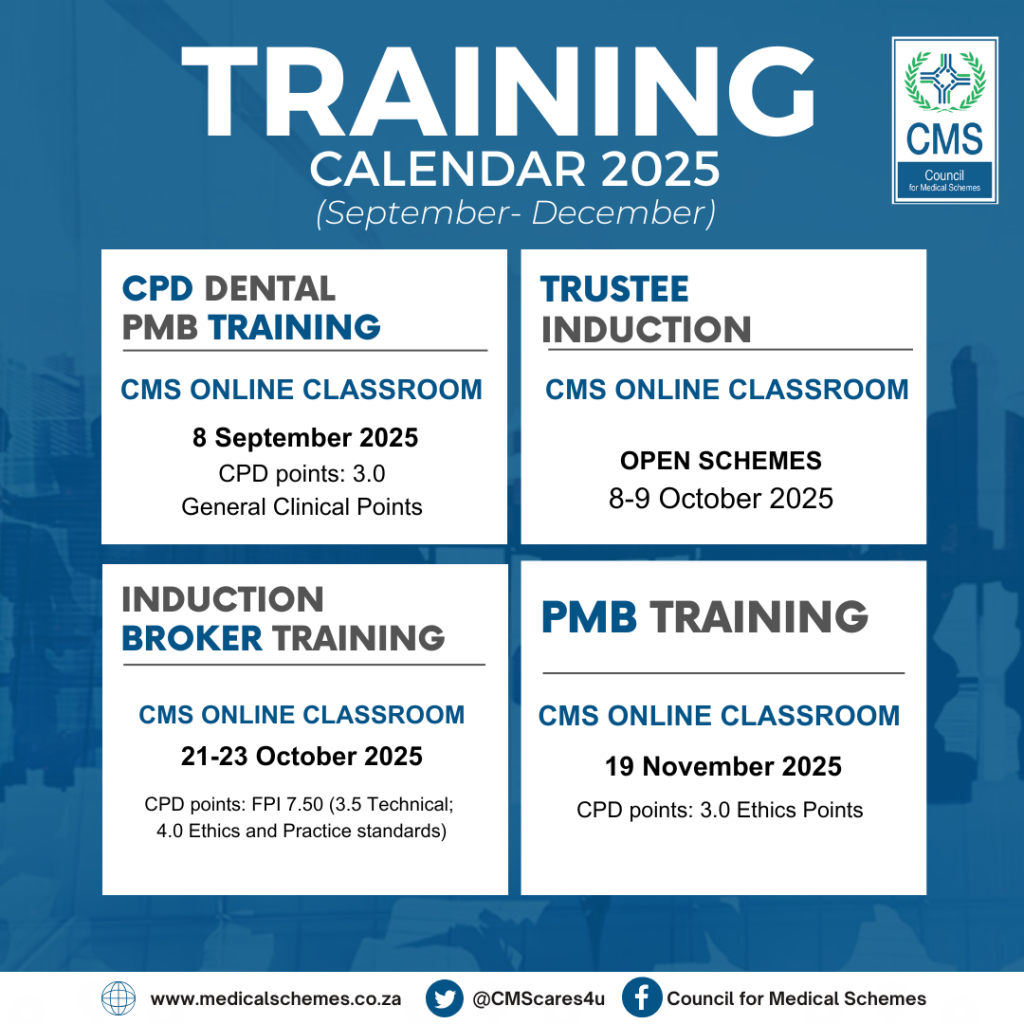 TRAINING
CALENDAR 2025
(September- December)

CMS
Council for Medical Schemes

CPD DENTAL PMB TRAINING

CMS ONLINE CLASSROOM
8 September 2025
CPD points: 3.0
General Clinical Points

TRUSTEE INDUCTION

CMS ONLINE CLASSROOM

OPEN SCHEMES
8-9 October 2025

INDUCTION BROKER TRAINING

CMS ONLINE CLASSROOM
21-23 October 2025
CPD points: FPI 7.50 (3.5 Technical; 4.0 Ethics and Practice standards)

PMB TRAINING

CMS ONLINE CLASSROOM
19 November 2025
CPD points: 3.0 Ethics Points

www.medicalschemes.co.za
@CMScares4u
Council for Medical Schemes